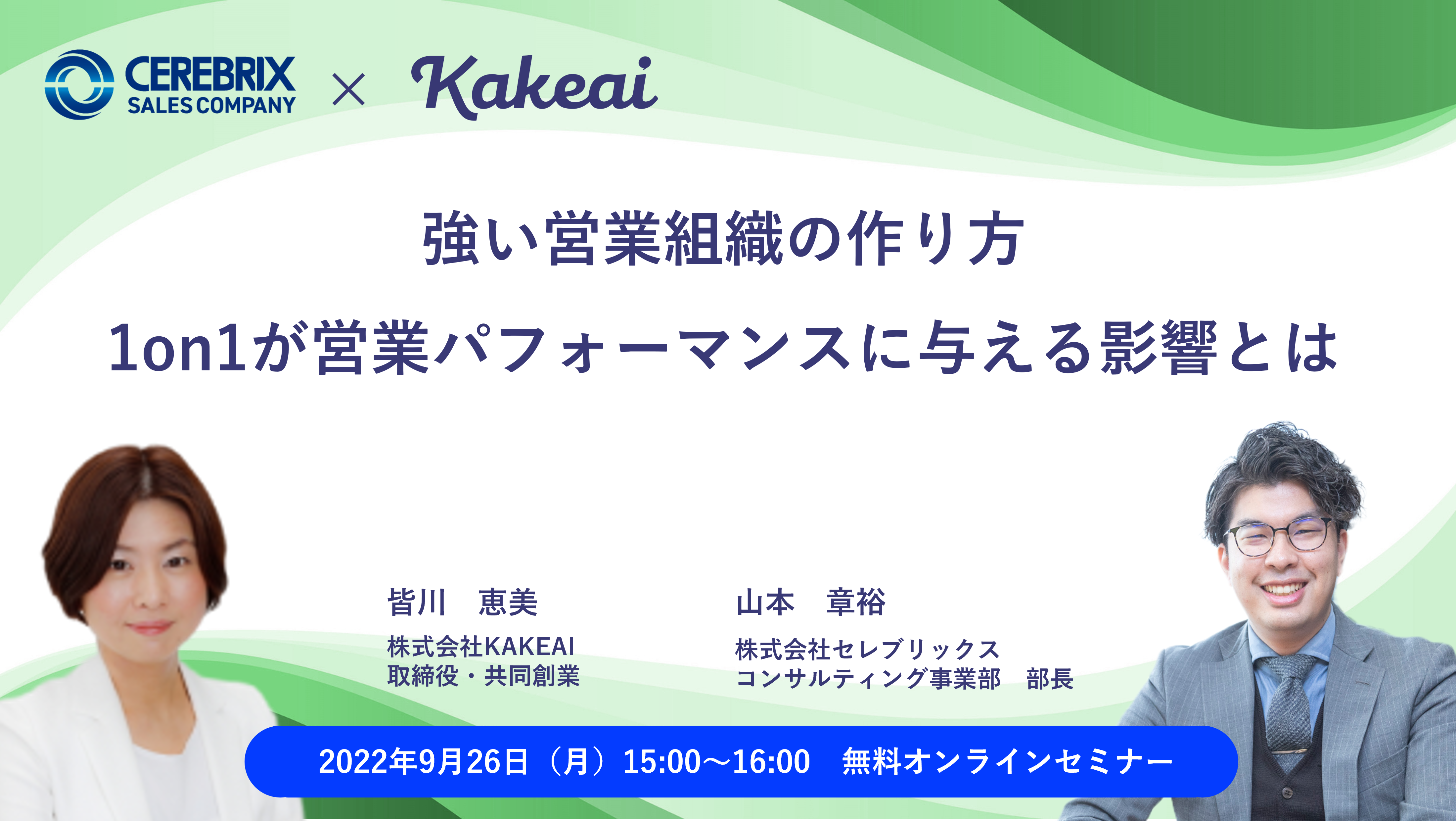 CEREBRIX SALES COMPANY × Kakeai

強い営業組織の作り方

1on1が営業パフォーマンスに与える影響とは

皆川　恵美

株式会社KAKEAI
取締役・共同創業

山本　章裕

株式会社セレブリックス
コンサルティング事業部　部長

2022年9月26日（月）15:00〜16:00　無料オンラインセミナー